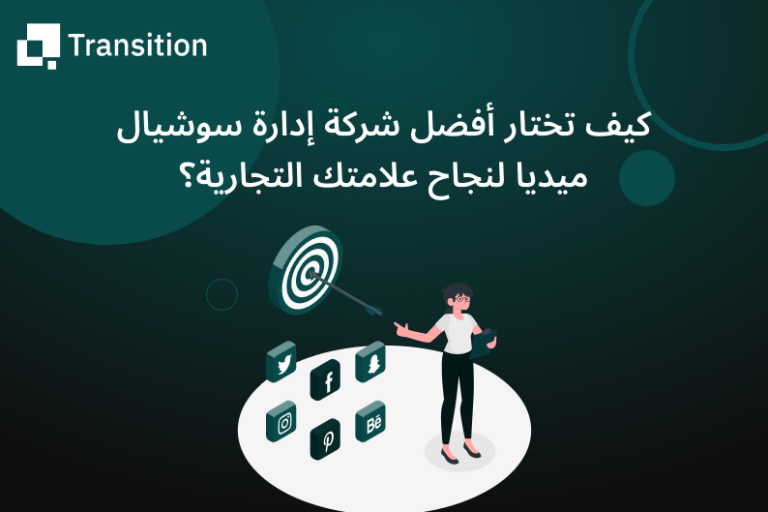 Transition

كيف تختار أفضل شركة إدارة سوشيال ميديا لنجاح علامتك التجارية؟

f

Bē